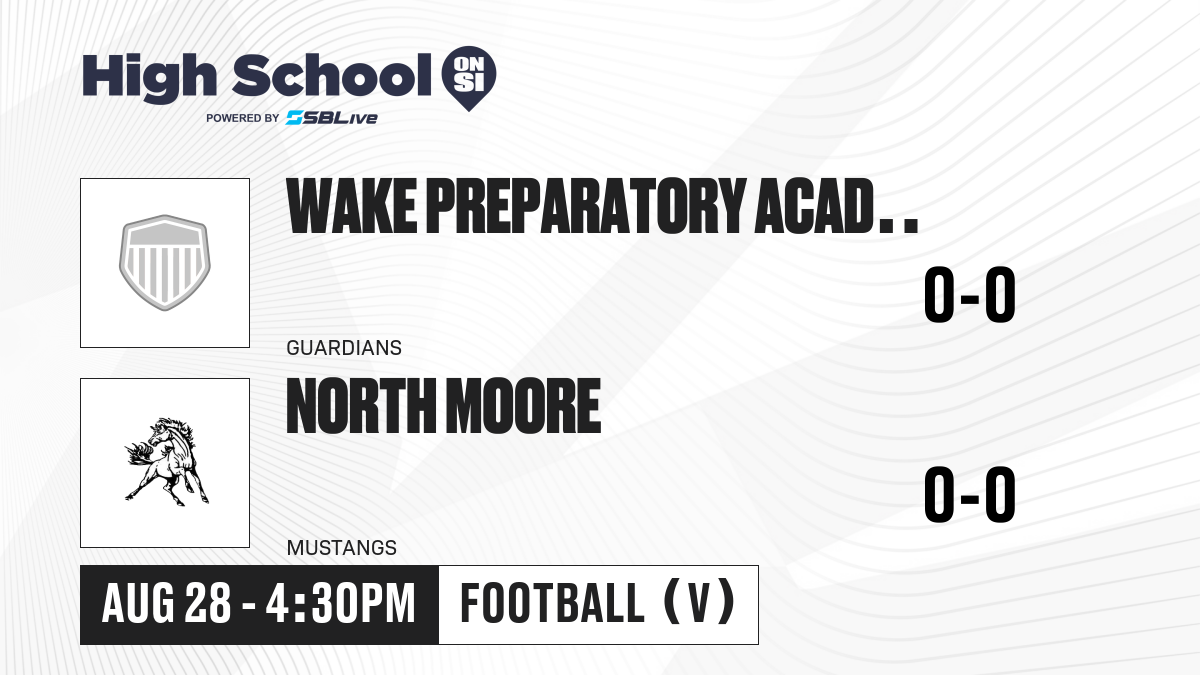 High School ON SI
POWERED BY SBLive

WAKE PREPARATORY ACAD..
0-0
GUARDIANS

NORTH MOORE
0-0
MUSTANGS

AUG 28 - 4:30PM
FOOTBALL (V)